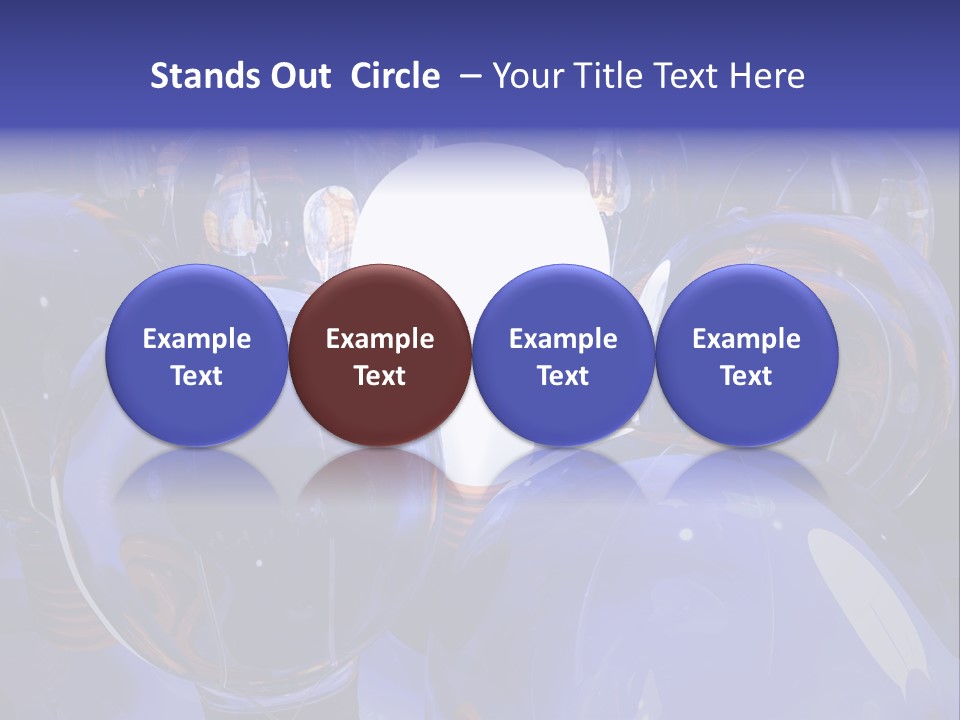 Stands Out  Circle  – Your Title Text Here

Example Text

Example Text

Example Text

Example Text